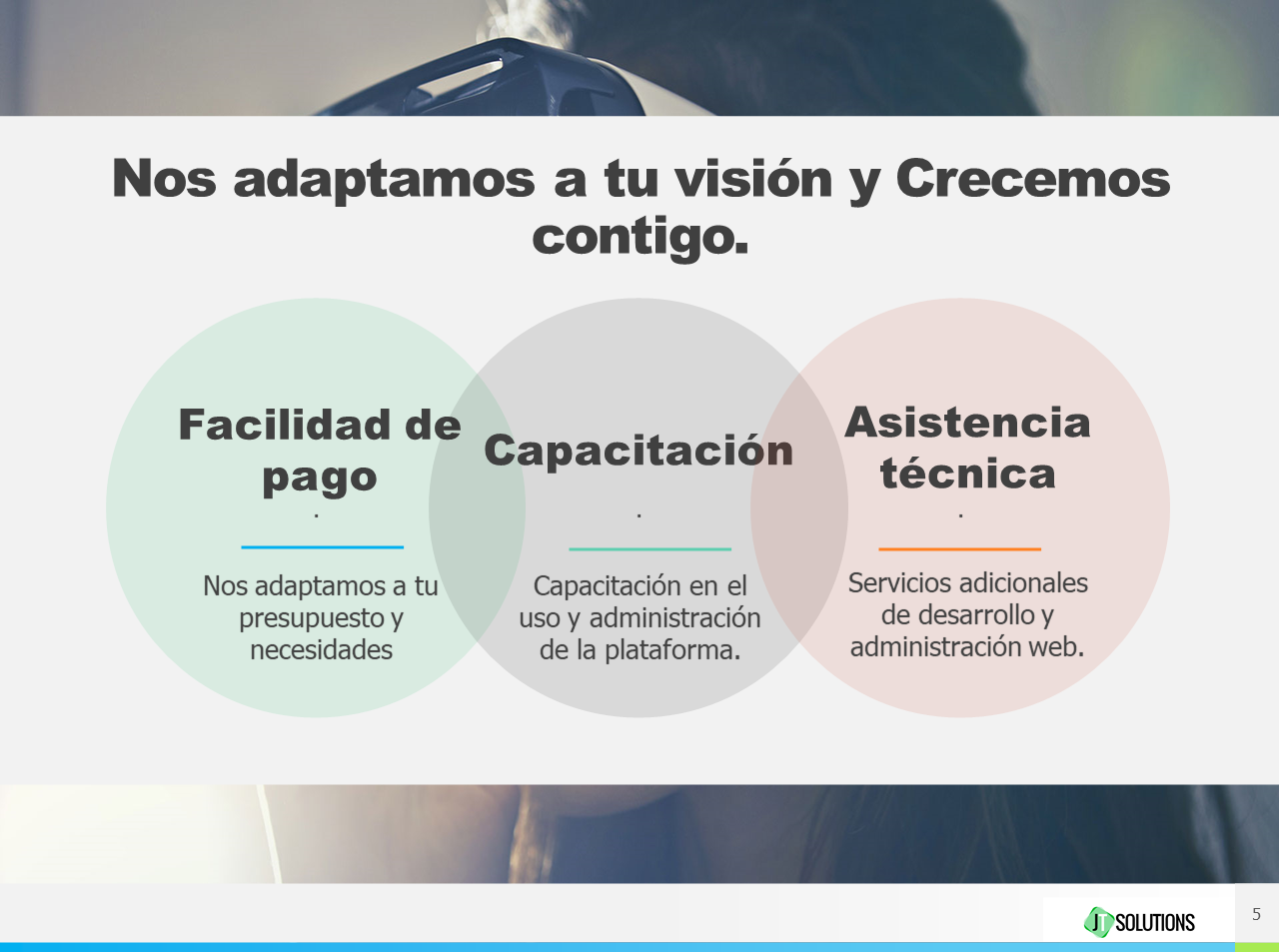 Nos adaptamos a tu visión y Crecemos contigo.

Facilidad de pago

.

Nos adaptamos a tu presupuesto y necesidades

Capacitación

.

Capacitación en el uso y administración de la plataforma.

Asistencia técnica

.

Servicios adicionales de desarrollo y administración web.

JT SOLUTIONS

5